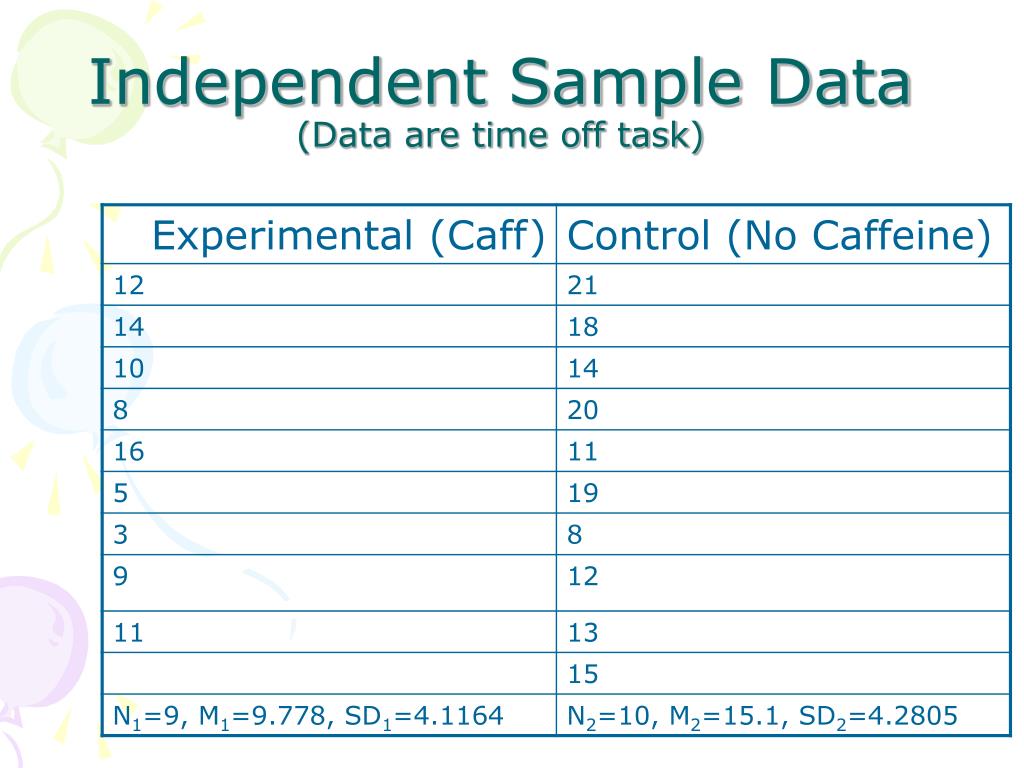 Independent Sample Data
(Data are time off task)

| Experimental (Caff) | Control (No Caffeine) |
|---|---|
| 12 | 21 |
| 14 | 18 |
| 10 | 14 |
| 8 | 20 |
| 16 | 11 |
| 5 | 19 |
| 3 | 8 |
| 9 | 12 |
| 11 | 13 |
|  | 15 |
| $N_1$=9, $M_1$=9.778, $SD_1$=4.1164 | $N_2$=10, $M_2$=15.1, $SD_2$=4.2805 |